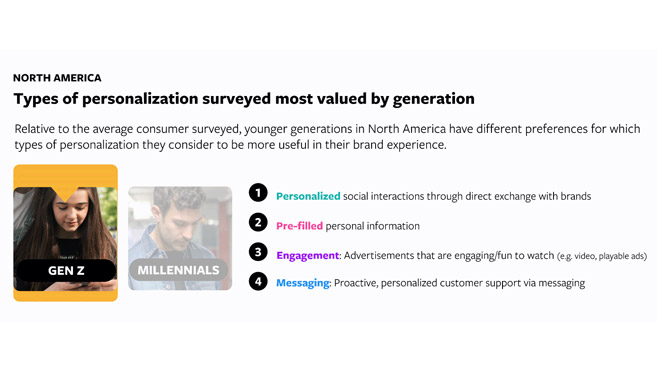 NORTH AMERICA

Types of personalization surveyed most valued by generation

Relative to the average consumer surveyed, younger generations in North America have different preferences for which types of personalization they consider to be more useful in their brand experience.

GEN Z

MILLENNIALS

1 Personalized social interactions through direct exchange with brands

2 Pre-filled personal information

3 Engagement: Advertisements that are engaging/fun to watch (e.g. video, playable ads)

4 Messaging: Proactive, personalized customer support via messaging